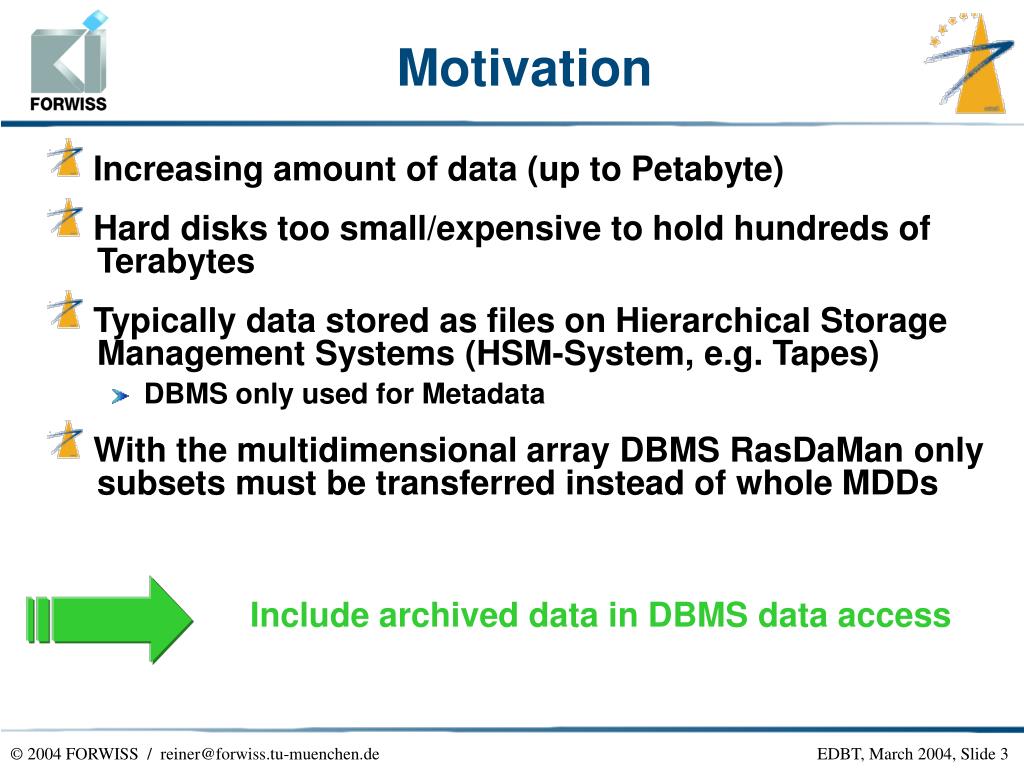 FORWISS

Motivation

Increasing amount of data (up to Petabyte)

Hard disks too small/expensive to hold hundreds of Terabytes

Typically data stored as files on Hierarchical Storage Management Systems (HSM-System, e.g. Tapes)

DBMS only used for Metadata

With the multidimensional array DBMS RasDaMan only subsets must be transferred instead of whole MDDs

Include archived data in DBMS data access

© 2004 FORWISS / reiner@forwiss.tu-muenchen.de

EDBT, March 2004, Slide 3